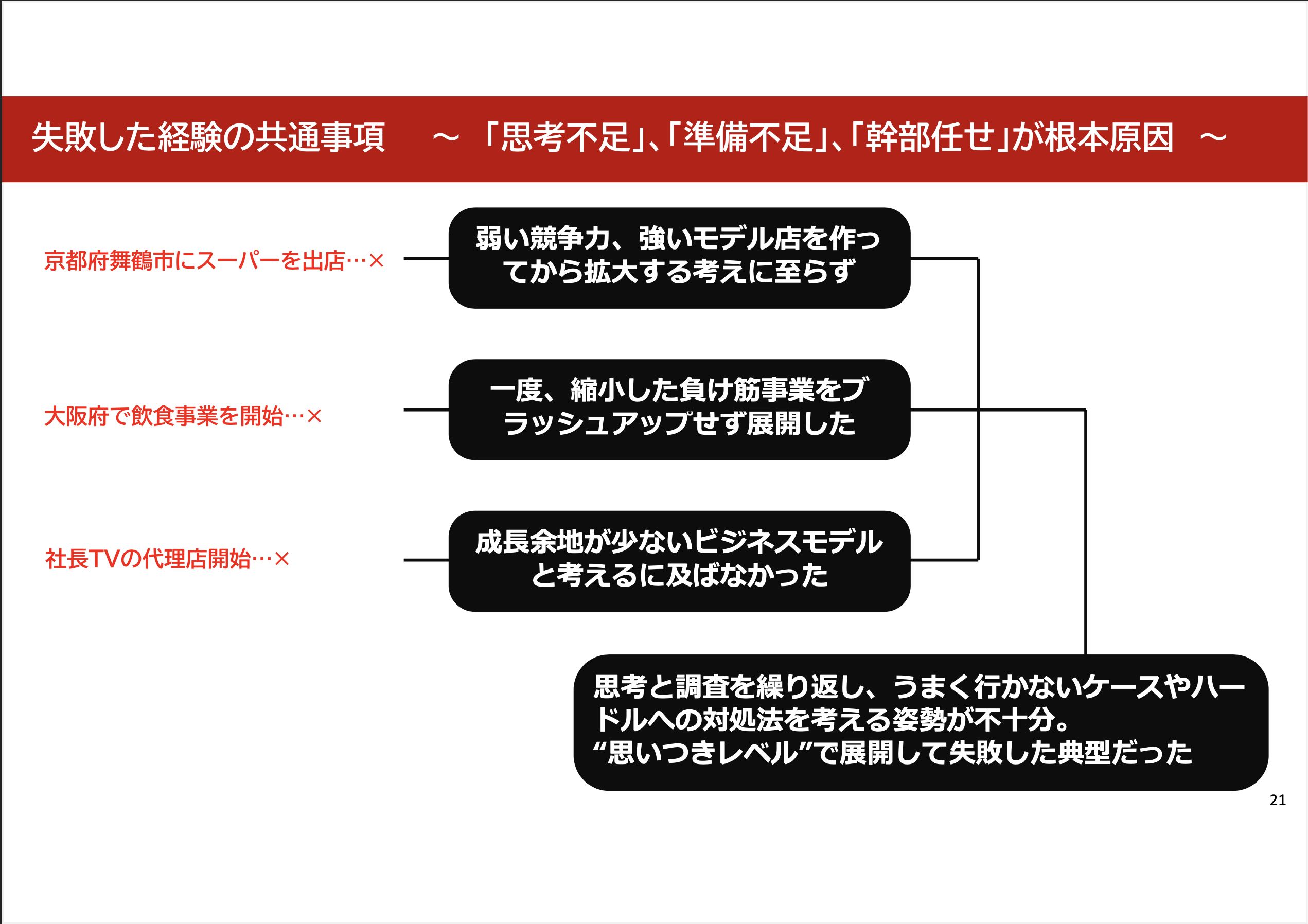 失敗した経験の共通事項　～「思考不足」、「準備不足」、「幹部任せ」が根本原因　～

京都府舞鶴市にスーパーを出店…×

弱い競争力、強いモデル店を作ってから拡大する考えに至らず

大阪府で飲食事業を開始…×

一度、縮小した負け筋事業をブラッシュアップせず展開した

社長TVの代理店開始…×

成長余地が少ないビジネスモデルと考えるに及ばなかった

思考と調査を繰り返し、うまく行かないケースやハードルへの対処法を考える姿勢が不十分。
“思いつきレベル”で展開して失敗した典型だった

21